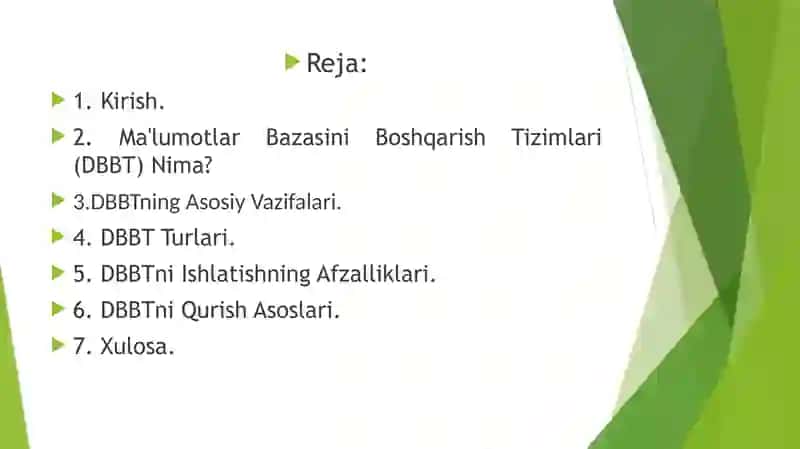 Reja:

1. Kirish.

2. Ma'lumotlar Bazasini Boshqarish Tizimlari (DBBT) Nima?

3.DBBTning Asosiy Vazifalari.

4. DBBT Turlari.

5. DBBTni Ishlatishning Afzalliklari.

6. DBBTni Qurish Asoslari.

7. Xulosa.